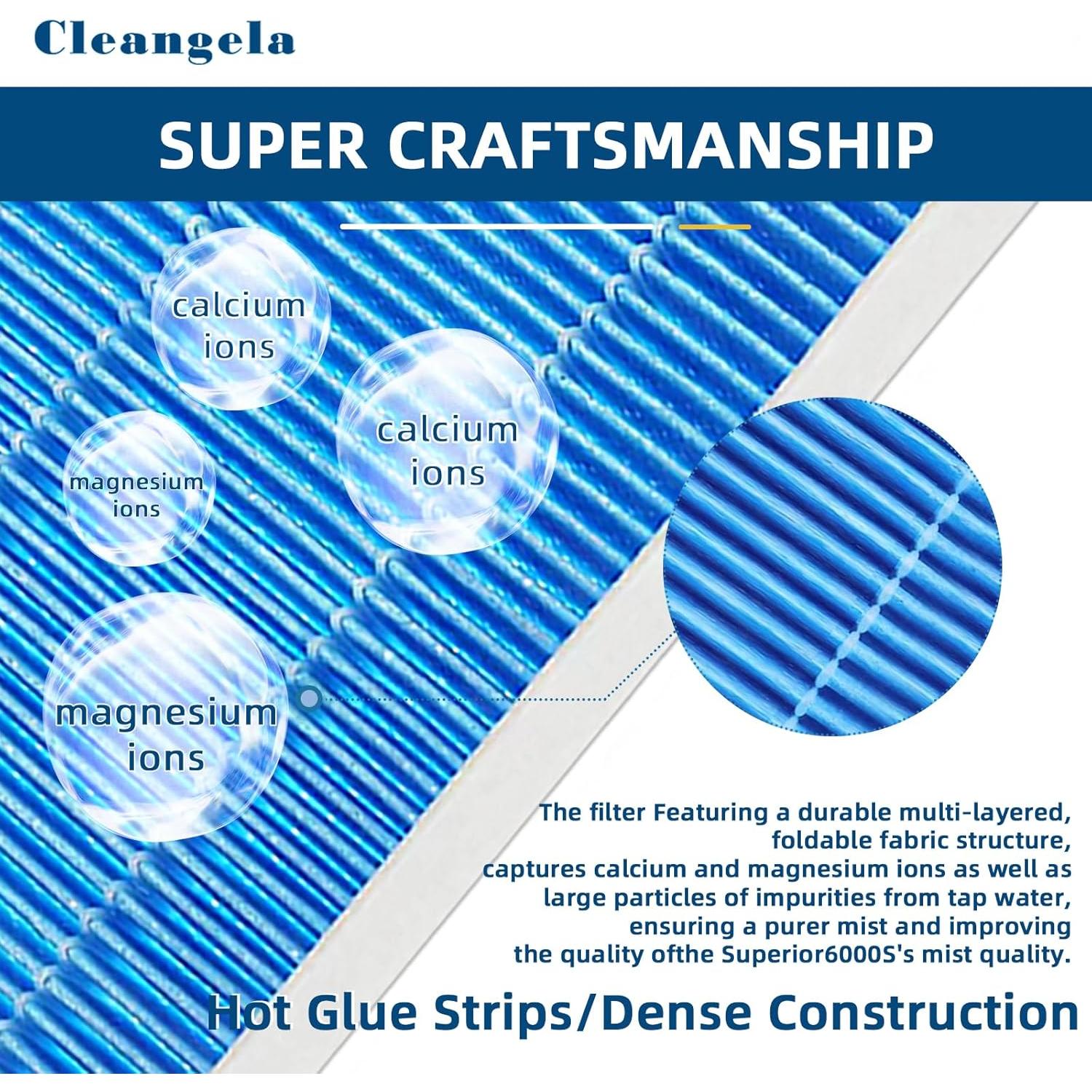 Cleangela

SUPER CRAFTSMANSHIP

calcium ions

calcium ions

magnesium ions

magnesium ions

The filter Featuring a durable multi-layered, foldable fabric structure, captures calcium and magnesium ions as well as large particles of impurities from tap water, ensuring a purer mist and improving the quality ofthe Superior6000S's mist quality.

Hot Glue Strips/Dense Construction